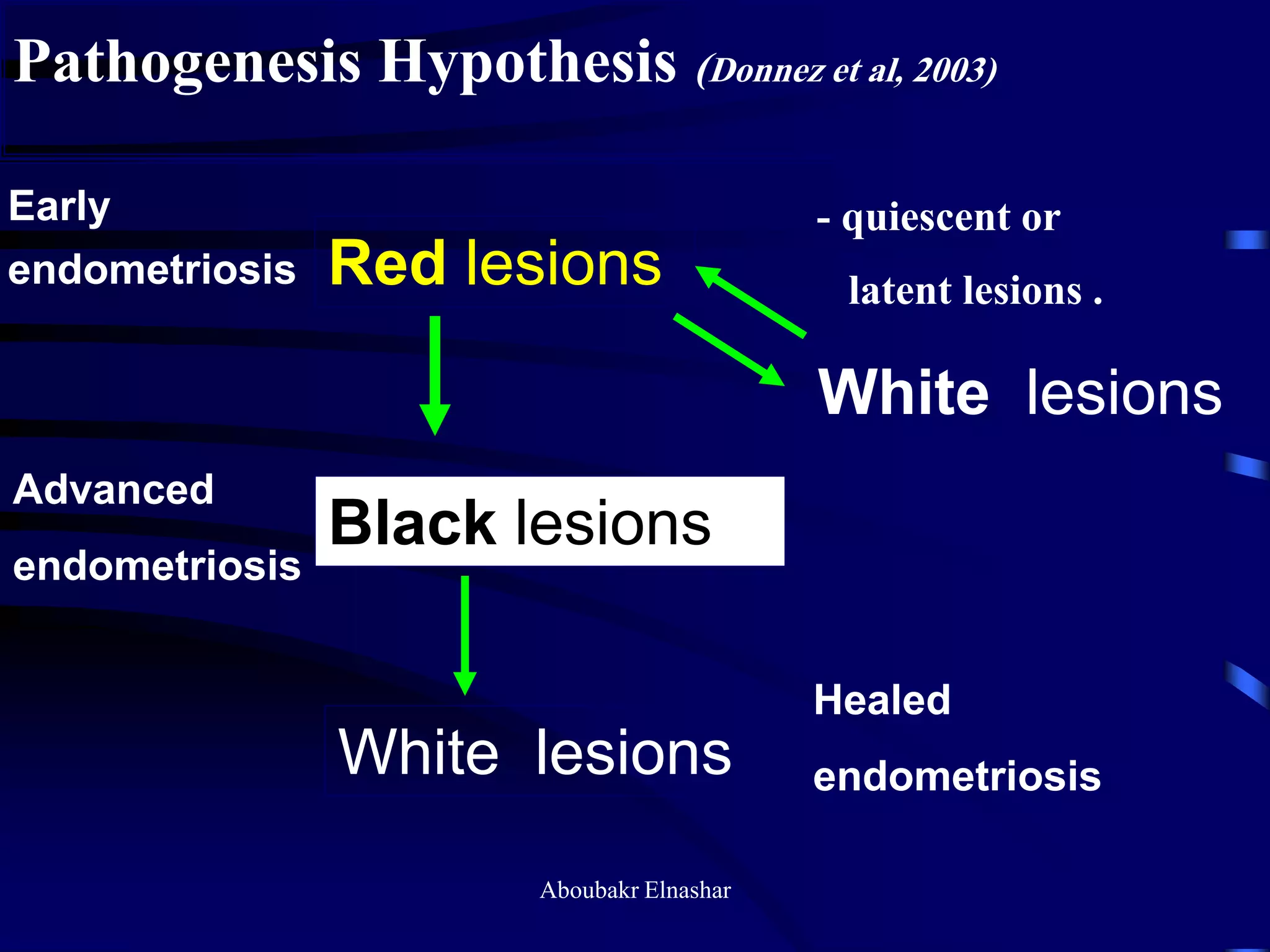 Pathogenesis Hypothesis (Donnez et al, 2003)

Early endometriosis

Red lesions

- quiescent or latent lesions .

White lesions

Advanced endometriosis

Black lesions

White lesions

Healed endometriosis

Aboubakr Elnashar